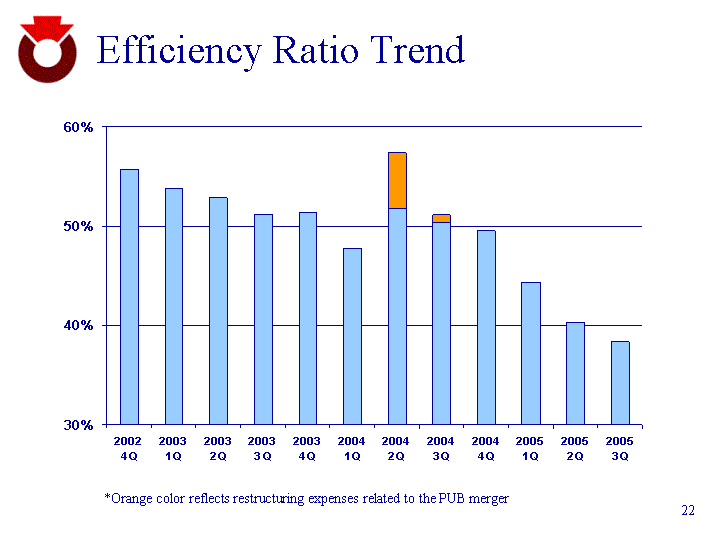 Efficiency Ratio Trend

60%
50%
40%
30%

2002 4Q
2003 1Q
2003 2Q
2003 3Q
2003 4Q
2004 1Q
2004 2Q
2004 3Q
2004 4Q
2005 1Q
2005 2Q
2005 3Q

*Orange color reflects restructuring expenses related to the PUB merger

22